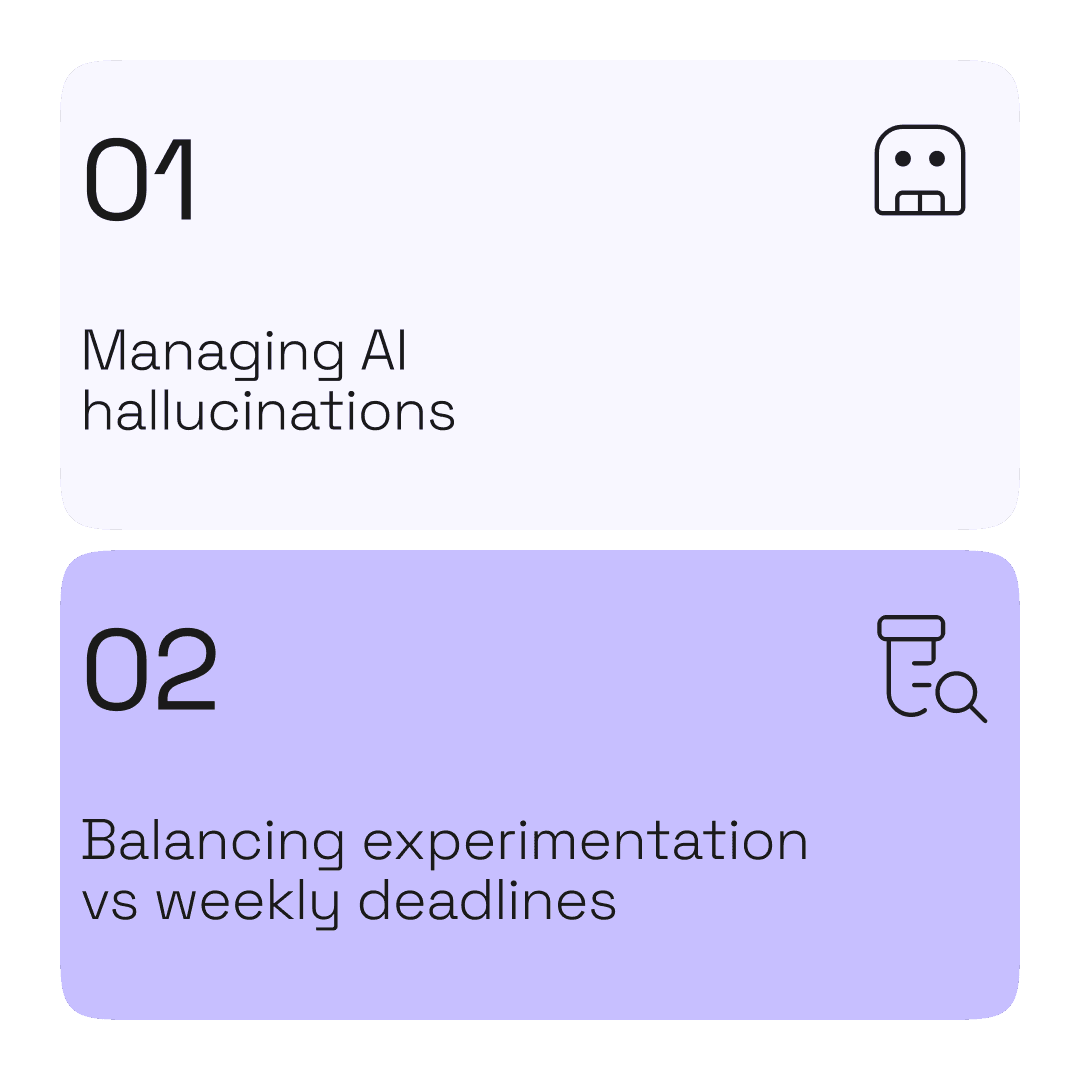 01

Managing AI hallucinations

02

Balancing experimentation vs weekly deadlines